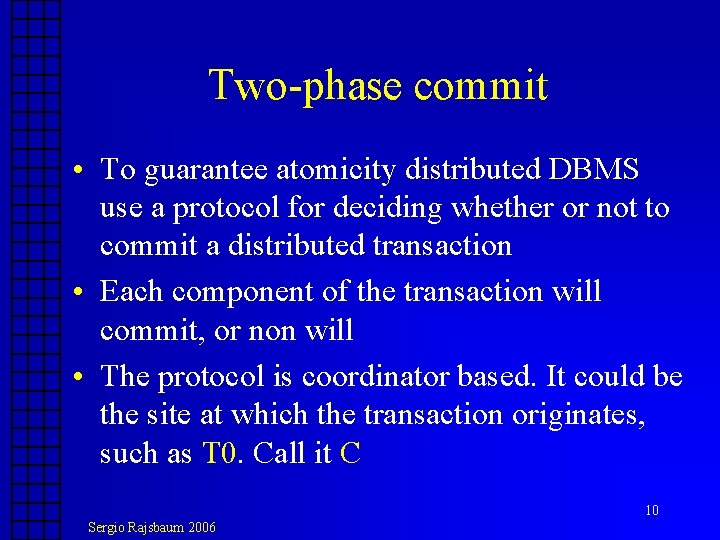 Two-phase commit

• To guarantee atomicity distributed DBMS use a protocol for deciding whether or not to commit a distributed transaction

• Each component of the transaction will commit, or non will

• The protocol is coordinator based. It could be the site at which the transaction originates, such as T0. Call it C

10

Sergio Rajsbaum 2006